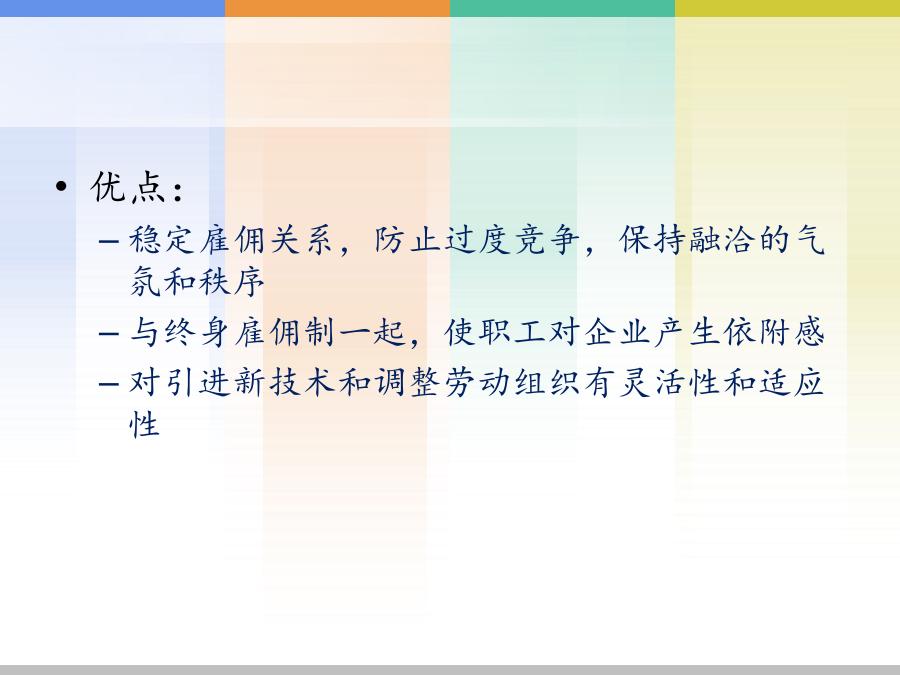 • 优点：

– 稳定雇佣关系，防止过度竞争，保持融洽的气氛和秩序

– 与终身雇佣制一起，使职工对企业产生依附感

– 对引进新技术和调整劳动组织有灵活性和适应性